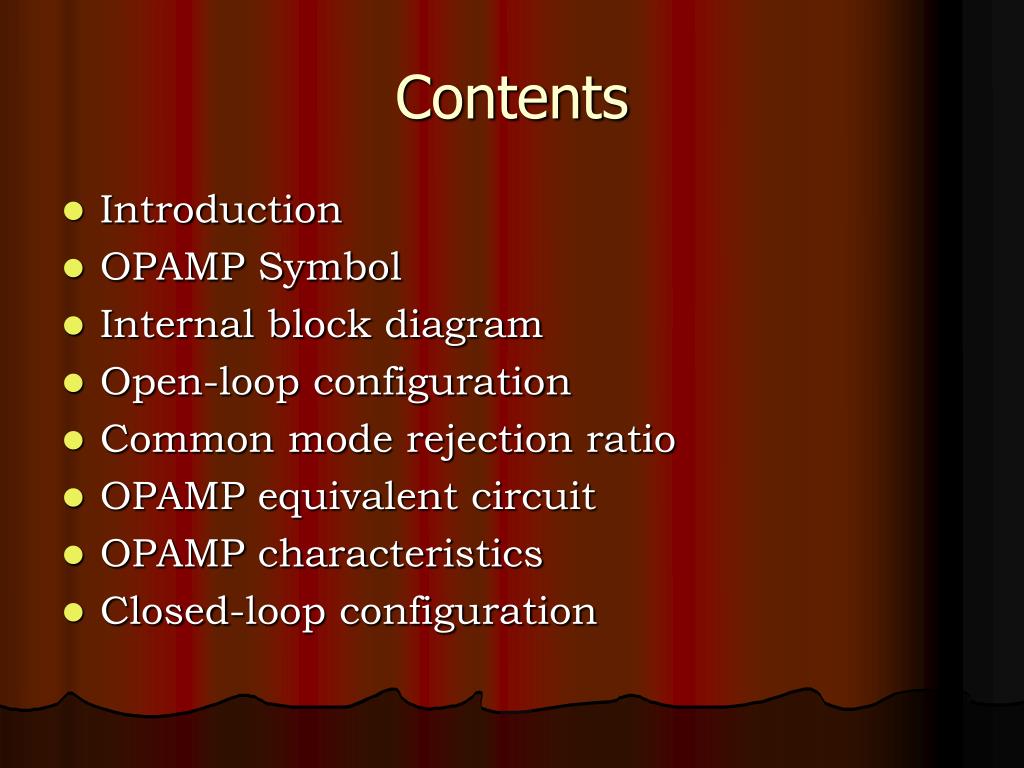 Contents

- Introduction
- OPAMP Symbol
- Internal block diagram
- Open-loop configuration
- Common mode rejection ratio
- OPAMP equivalent circuit
- OPAMP characteristics
- Closed-loop configuration